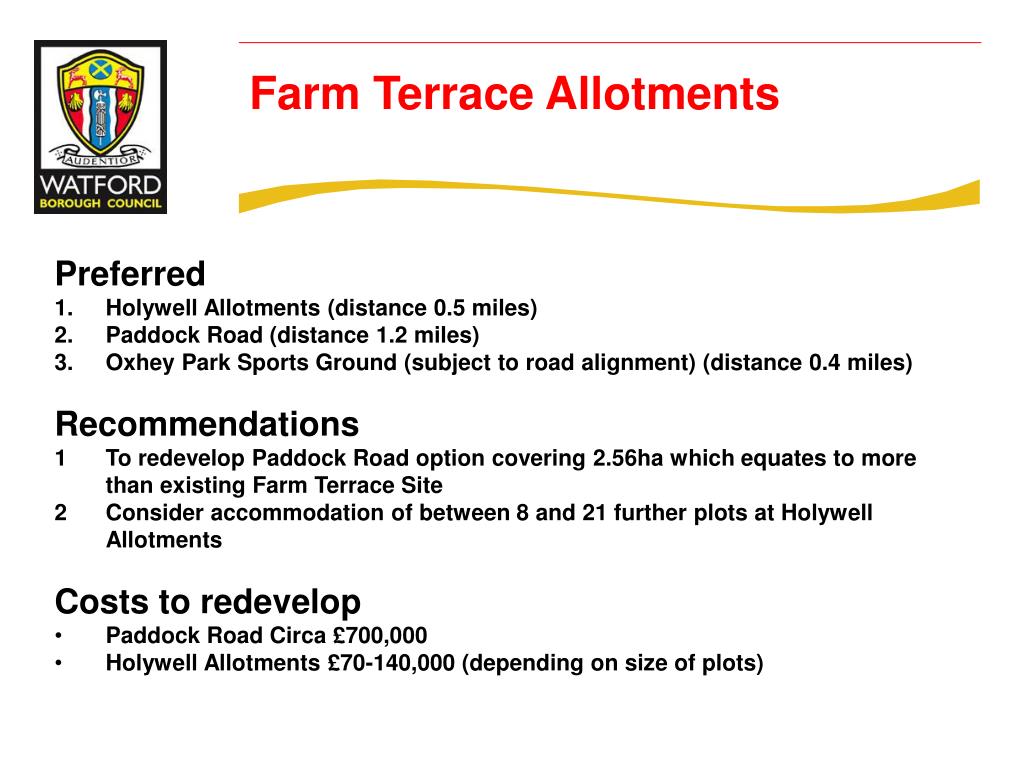 AUDENTIOR
WATFORD
BOROUGH COUNCIL

Farm Terrace Allotments

Preferred
1. Holywell Allotments (distance 0.5 miles)
2. Paddock Road (distance 1.2 miles)
3. Oxhey Park Sports Ground (subject to road alignment) (distance 0.4 miles)

Recommendations
1 To redevelop Paddock Road option covering 2.56ha which equates to more than existing Farm Terrace Site
2 Consider accommodation of between 8 and 21 further plots at Holywell Allotments

Costs to redevelop
• Paddock Road Circa £700,000
• Holywell Allotments £70-140,000 (depending on size of plots)